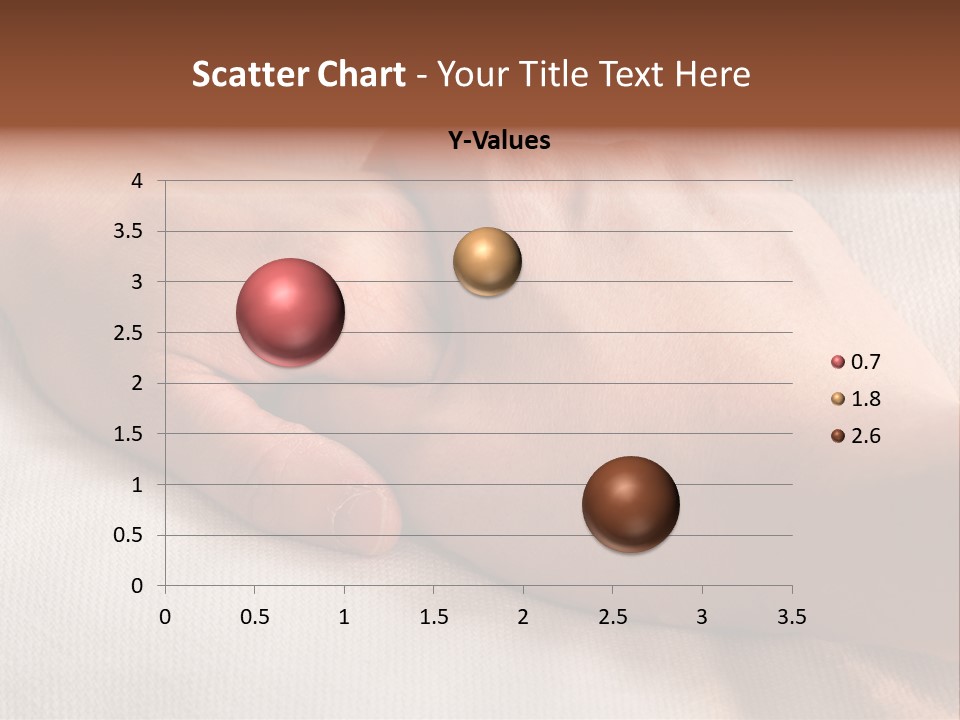 Scatter Chart - Your Title Text Here

Y-Values

4
3.5
3
2.5
2
1.5
1
0.5
0

0 0.5 1 1.5 2 2.5 3 3.5

0.7
1.8
2.6